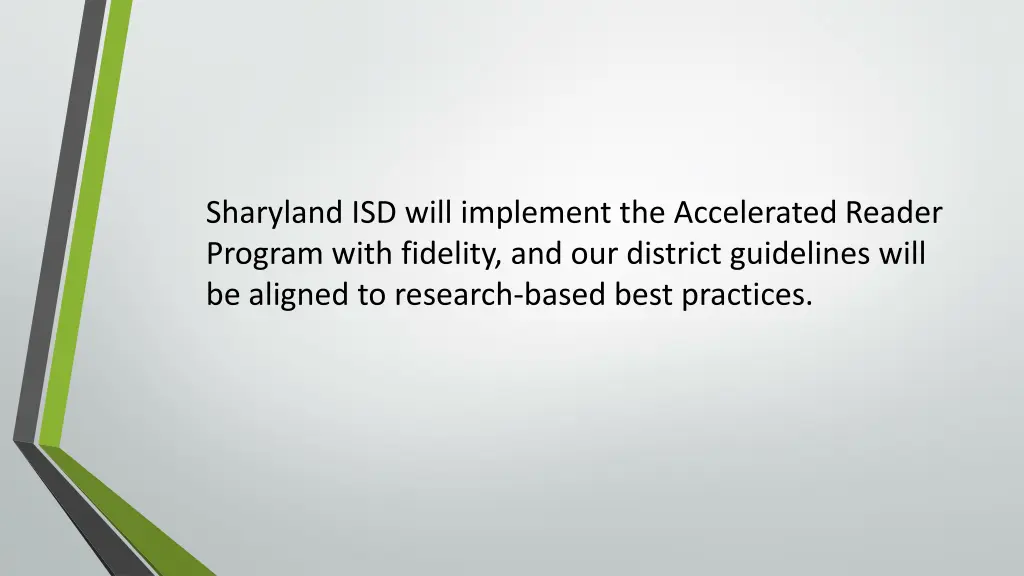 Sharyland ISD will implement the Accelerated Reader Program with fidelity, and our district guidelines will be aligned to research-based best practices.